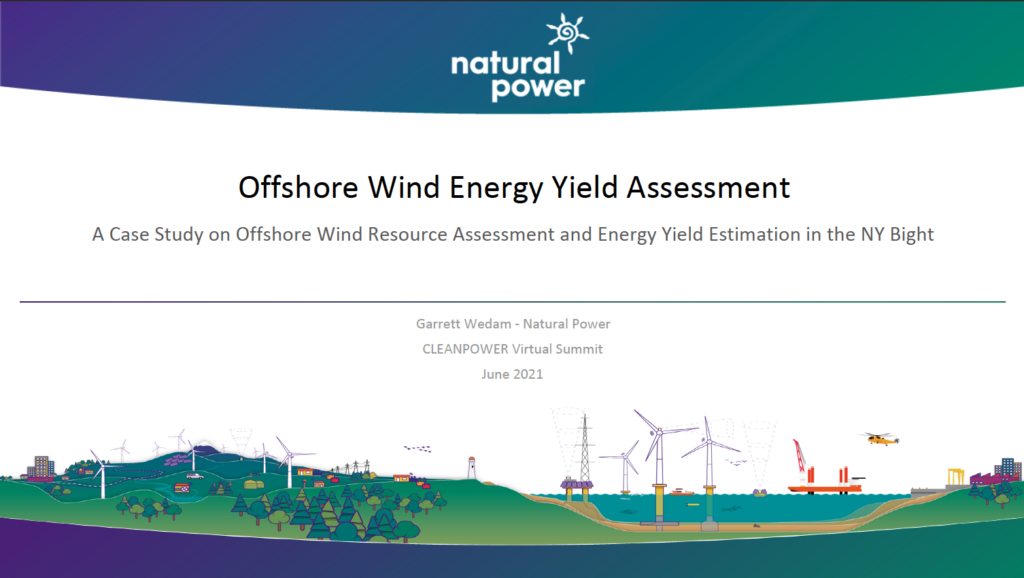 natural power

Offshore Wind Energy Yield Assessment

A Case Study on Offshore Wind Resource Assessment and Energy Yield Estimation in the NY Bight

Garrett Wedam - Natural Power

CLEANPOWER Virtual Summit

June 2021